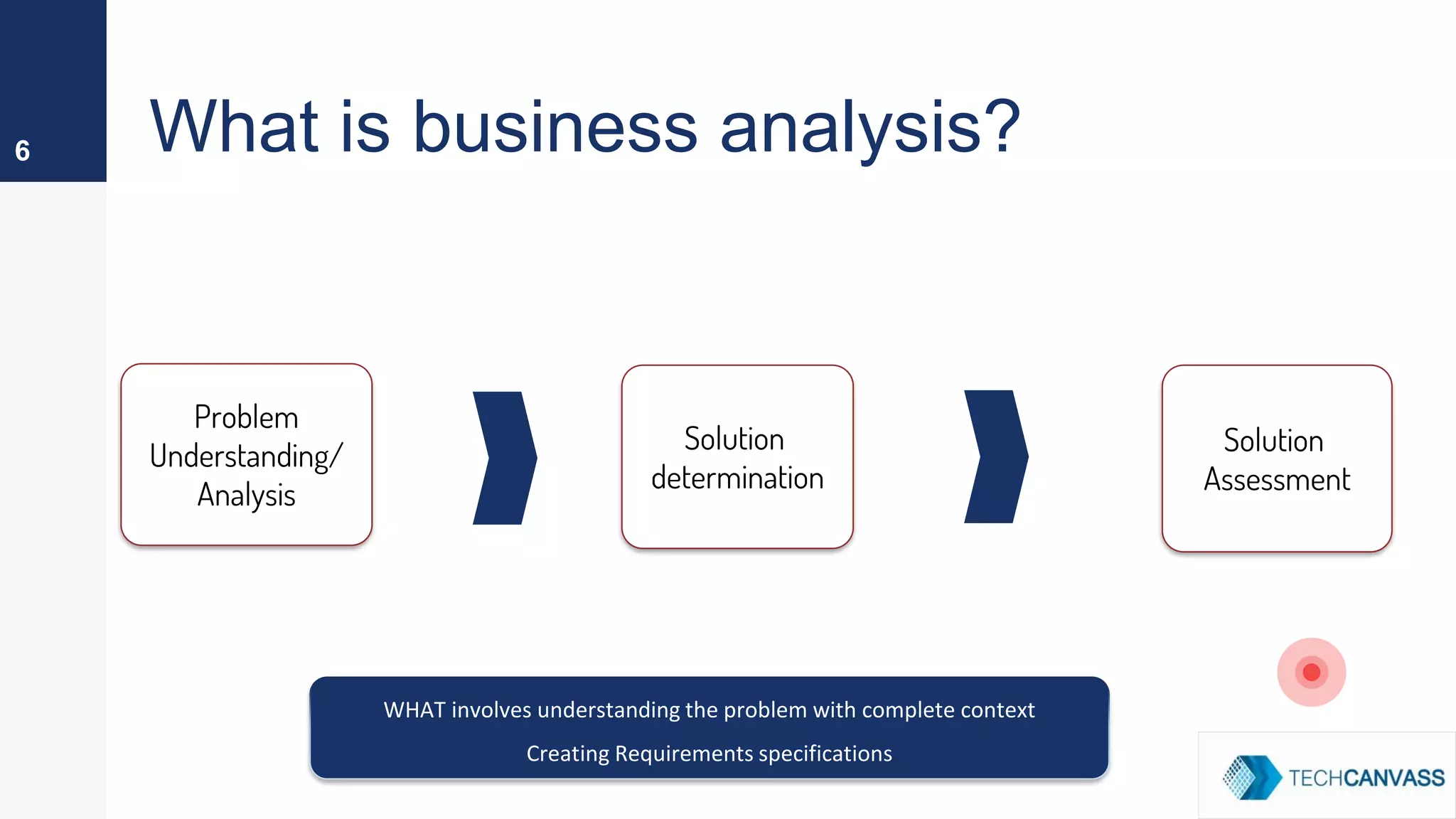 6

What is business analysis?

Problem Understanding/ Analysis

Solution determination

Solution Assessment

WHAT involves understanding the problem with complete context

Creating Requirements specifications

TECHCANVASS